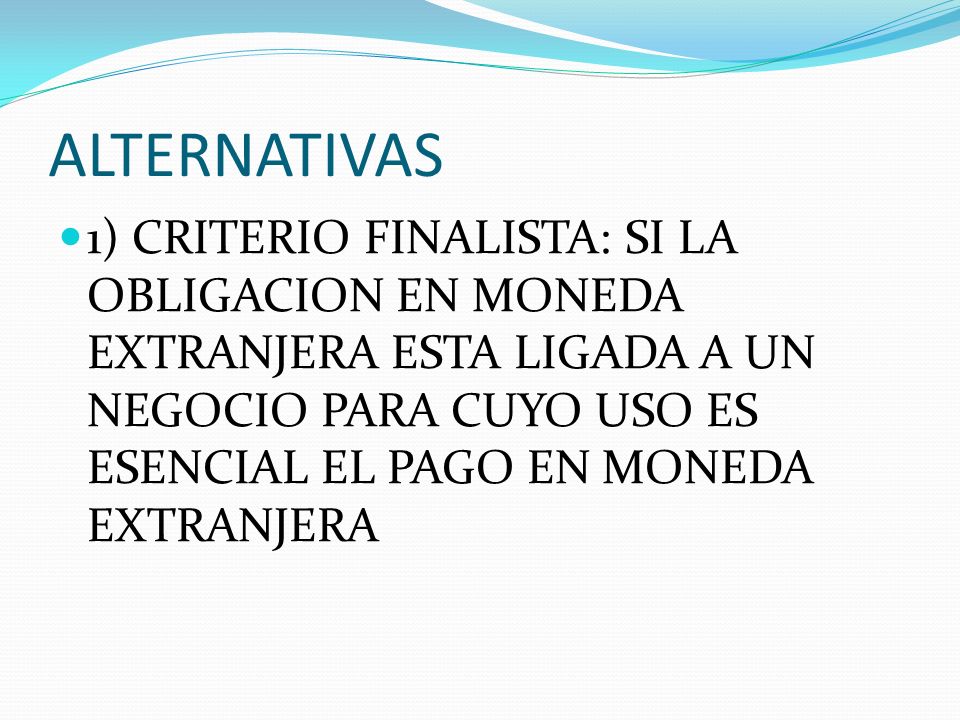 ALTERNATIVAS

1) CRITERIO FINALISTA: SI LA OBLIGACION EN MONEDA EXTRANJERA ESTA LIGADA A UN NEGOCIO PARA CUYO USO ES ESENCIAL EL PAGO EN MONEDA EXTRANJERA